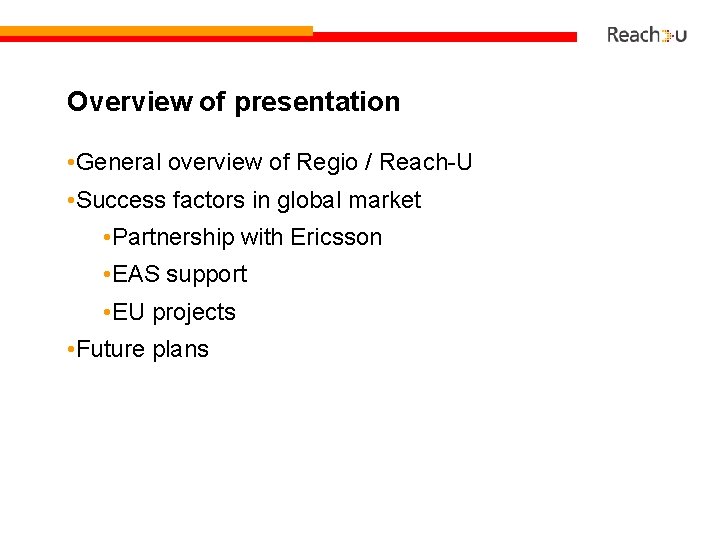 Reach-U

Overview of presentation

•General overview of Regio / Reach-U
•Success factors in global market
•Partnership with Ericsson
•EAS support
•EU projects
•Future plans